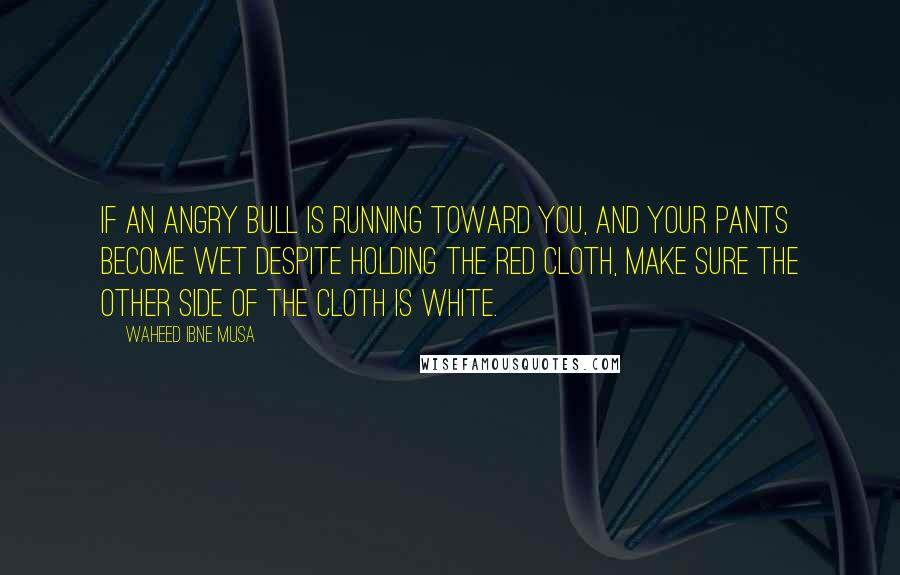 IF AN ANGRY BULL IS RUNNING TOWARD YOU, AND YOUR PANTS BECOME WET DESPITE HOLDING THE RED CLOTH, MAKE SURE THE OTHER SIDE OF THE CLOTH IS WHITE.

WAHEED IBNE MUSA

WISEFAMOUSQUOTES.COM